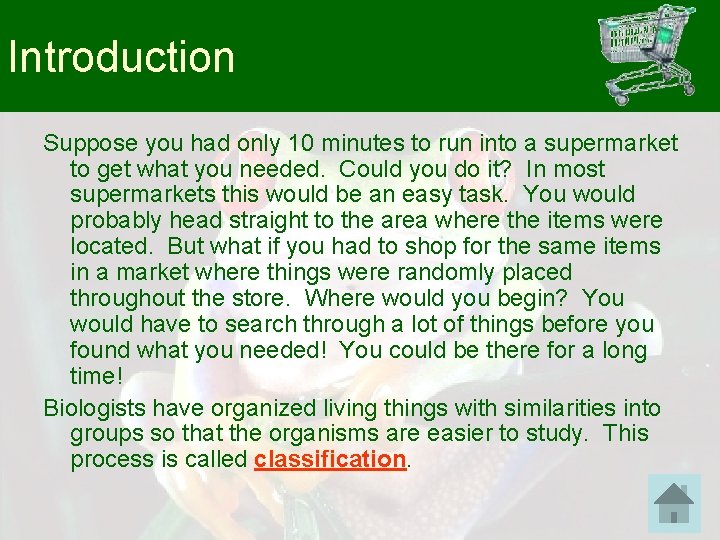 Introduction

Suppose you had only 10 minutes to run into a supermarket to get what you needed. Could you do it? In most supermarkets this would be an easy task. You would probably head straight to the area where the items were located. But what if you had to shop for the same items in a market where things were randomly placed throughout the store. Where would you begin? You would have to search through a lot of things before you found what you needed! You could be there for a long time!

Biologists have organized living things with similarities into groups so that the organisms are easier to study. This process is called classification.